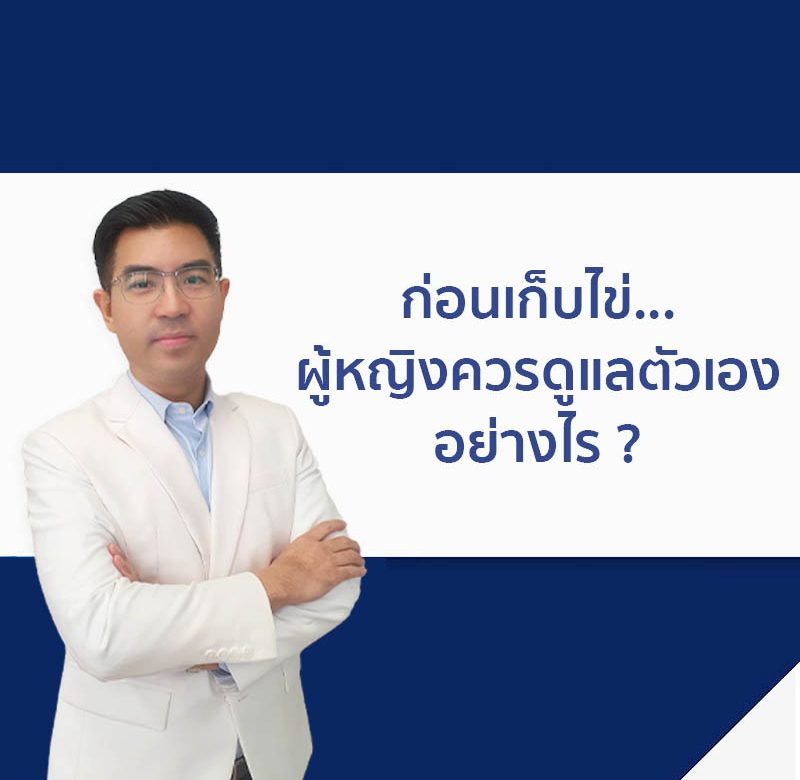 ก่อนเก็บไข่...
ผู้หญิงควรดูแลตัวเอง
อย่างไร ?